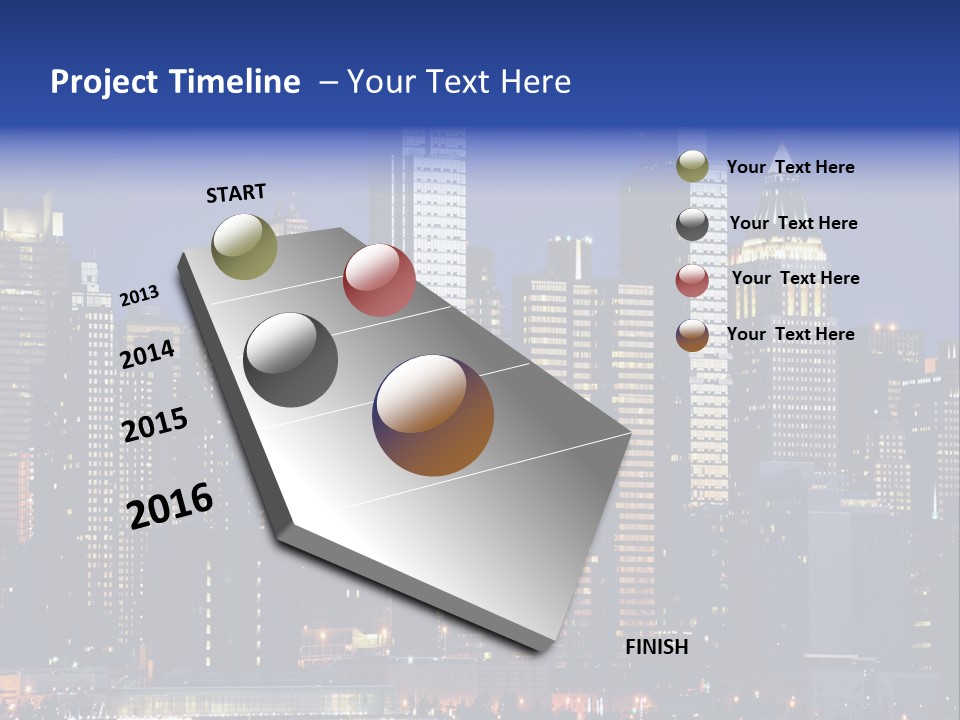 Project Timeline – Your Text Here

START

2013

2014

2015

2016

FINISH

Your Text Here

Your Text Here

Your Text Here

Your Text Here